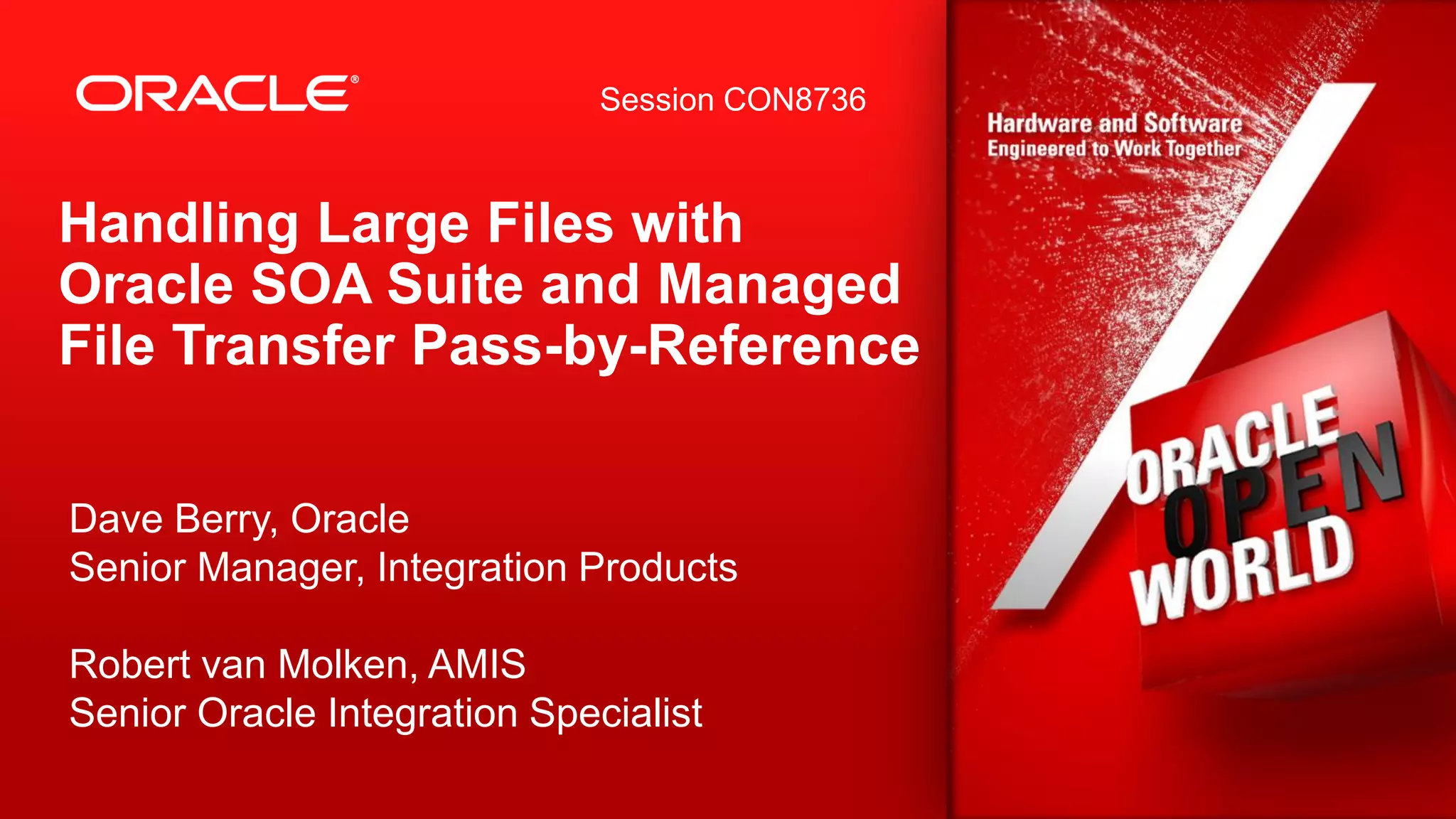 ORACLE®

Session CON8736

Handling Large Files with Oracle SOA Suite and Managed File Transfer Pass-by-Reference

Dave Berry, Oracle
Senior Manager, Integration Products

Robert van Molken, AMIS
Senior Oracle Integration Specialist

Hardware and Software
Engineered to Work Together

ORACLE
OPEN
WORLD